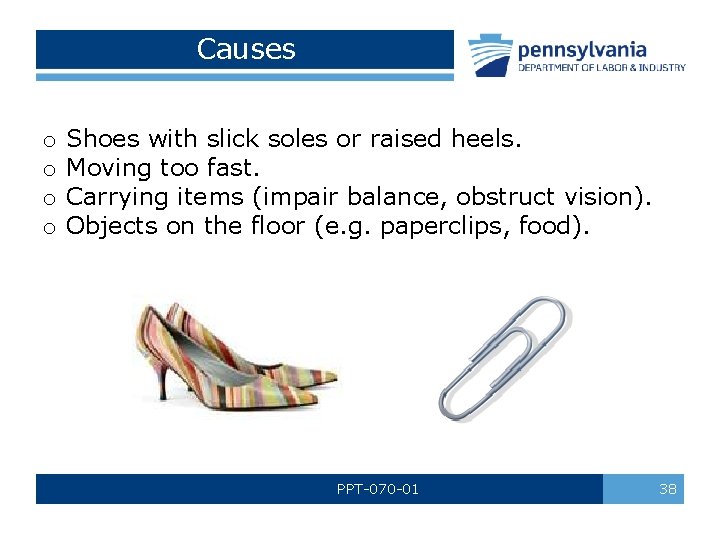 Causes

pennsylvania
DEPARTMENT OF LABOR & INDUSTRY

o Shoes with slick soles or raised heels.
o Moving too fast.
o Carrying items (impair balance, obstruct vision).
o Objects on the floor (e.g. paperclips, food).

PPT-070-01

38